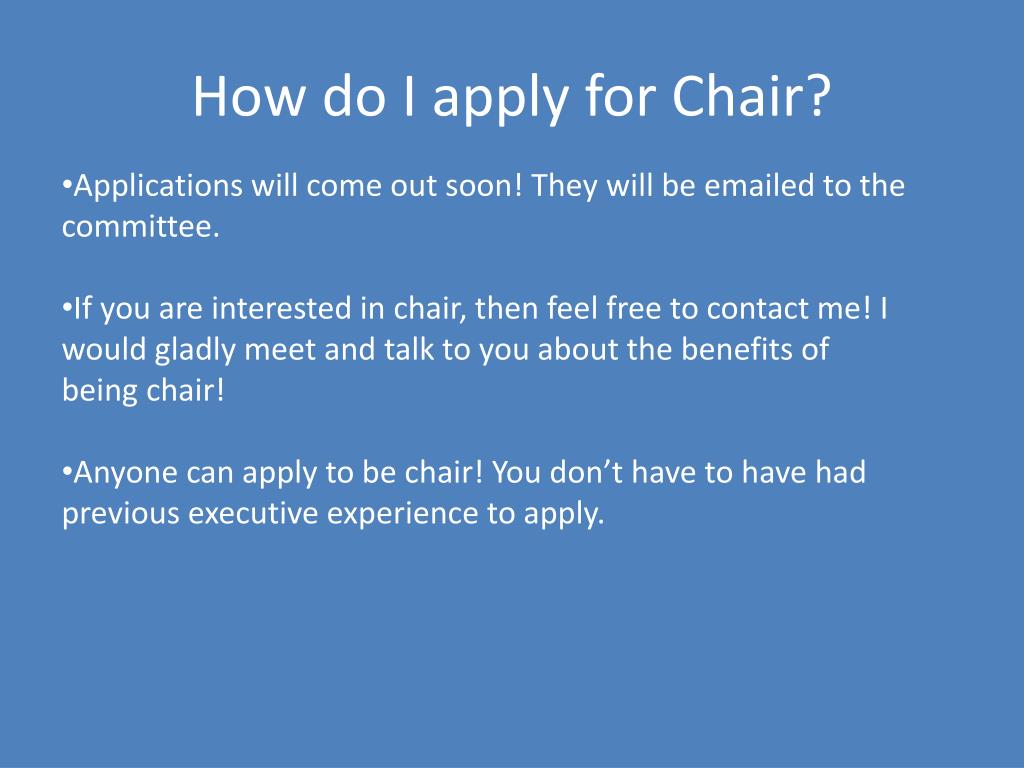 How do I apply for Chair?

•Applications will come out soon! They will be emailed to the committee.

•If you are interested in chair, then feel free to contact me! I would gladly meet and talk to you about the benefits of being chair!

•Anyone can apply to be chair! You don’t have to have had previous executive experience to apply.